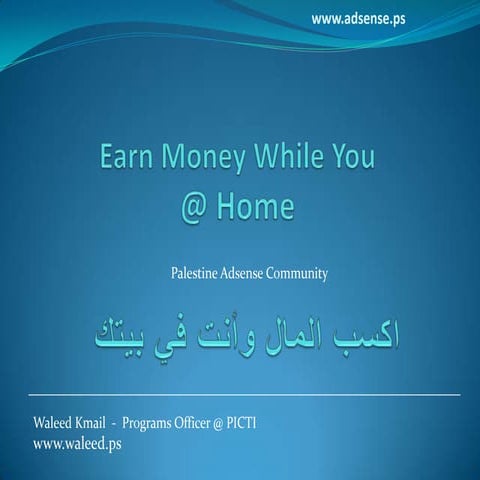 www.adsense.ps

Earn Money While You @ Home

Palestine Adsense Community

اكسب المال وأنت في بيتك

Waleed Kmail - Programs Officer @ PICTI
www.waleed.ps